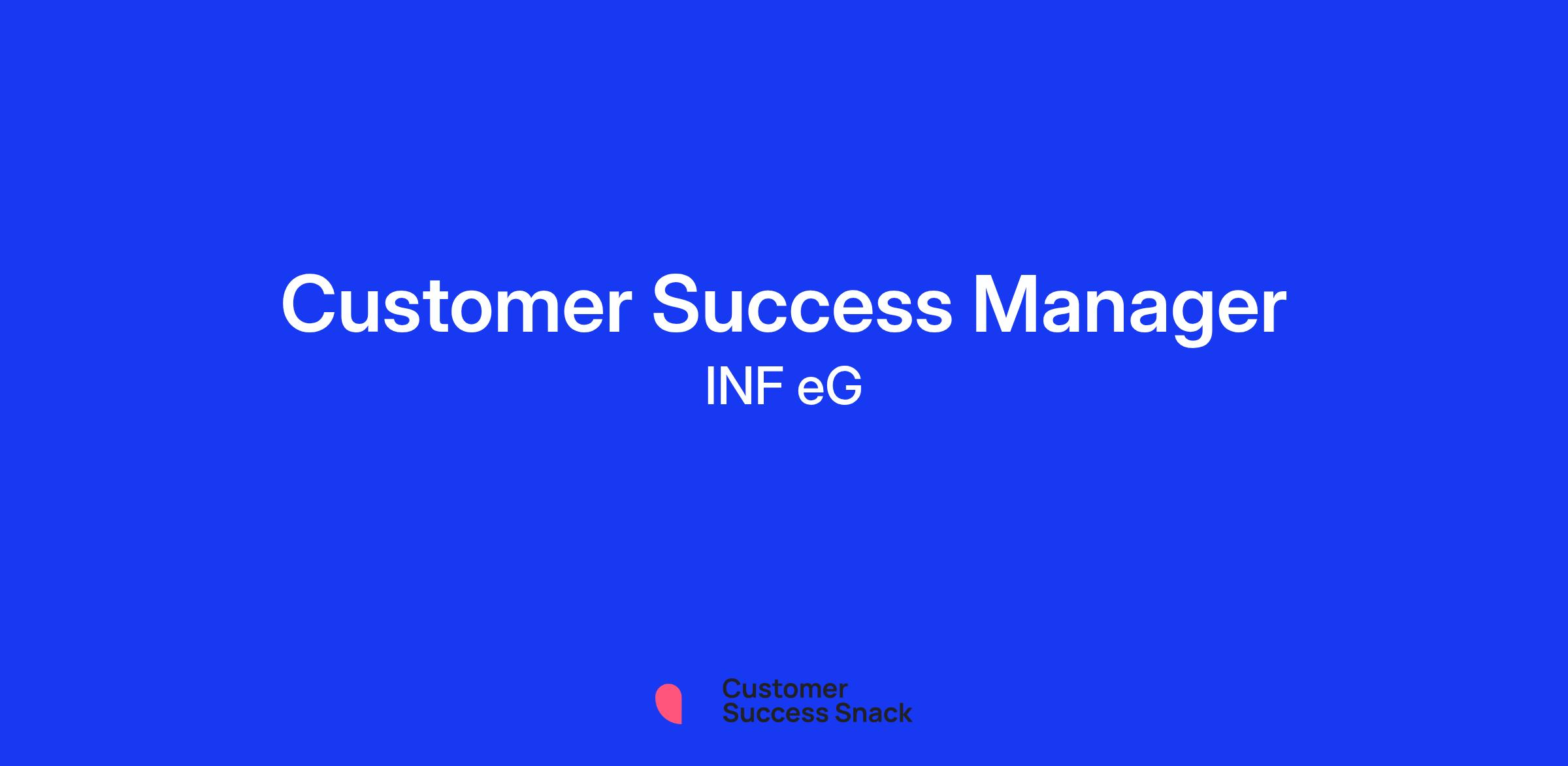 Customer Success Manager
INF eG

Customer
Success Snack